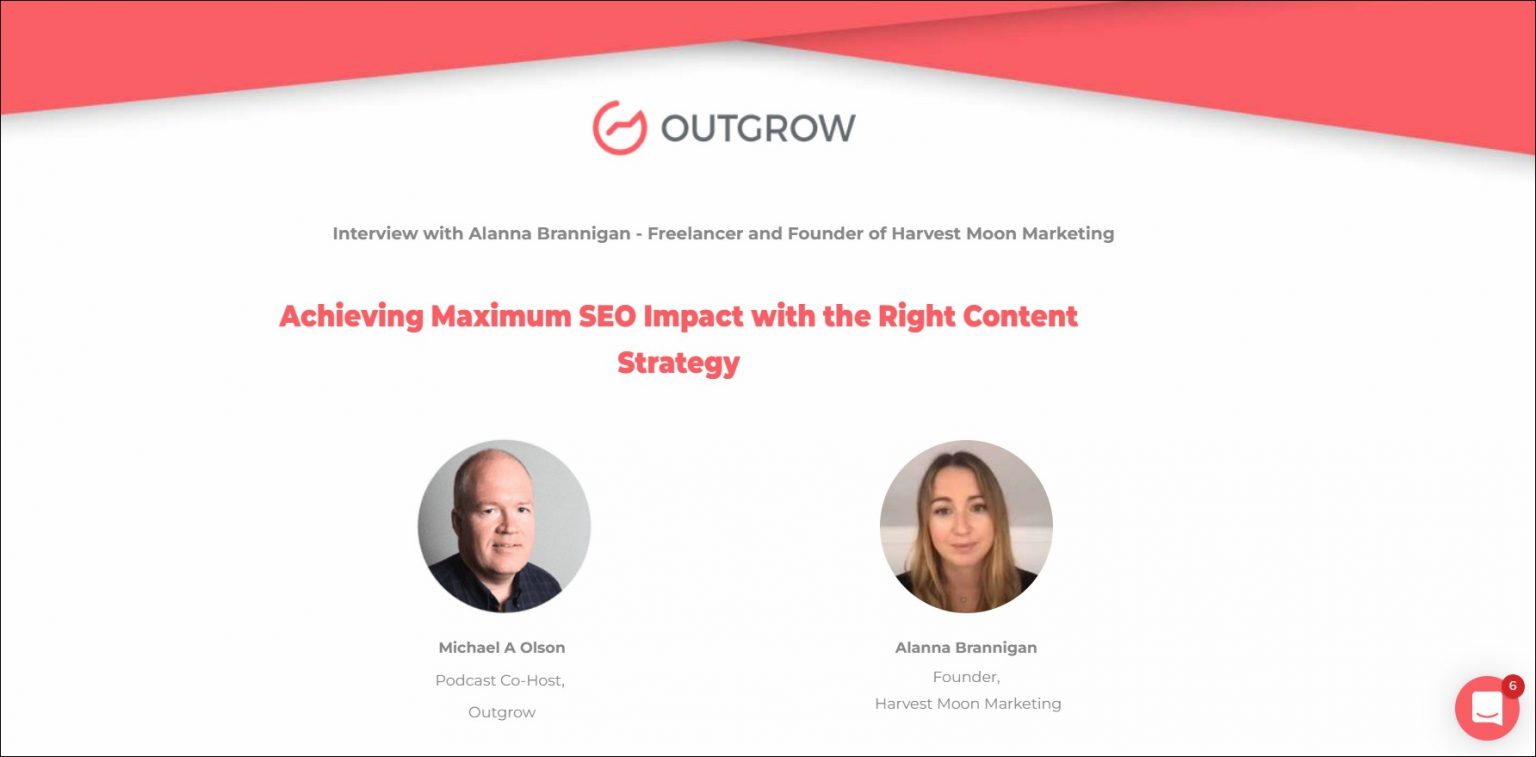 OUTGROW

Interview with Alanna Brannigan - Freelancer and Founder of Harvest Moon Marketing

Achieving Maximum SEO Impact with the Right Content Strategy

Michael A Olson
Podcast Co-Host,
Outgrow

Alanna Brannigan
Founder,
Harvest Moon Marketing

6